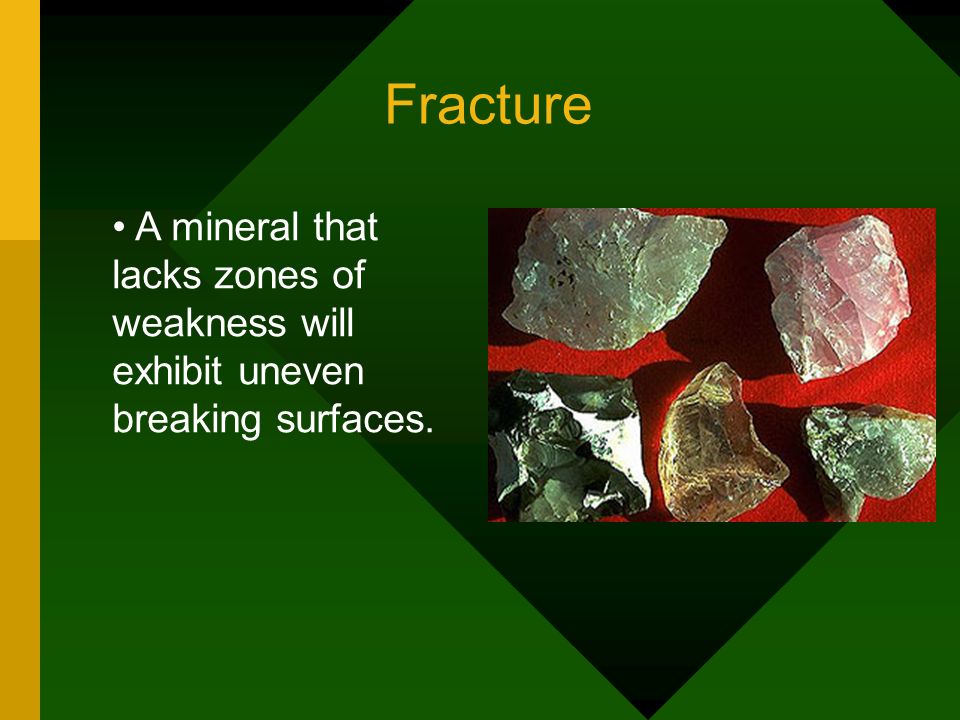 Fracture

• A mineral that lacks zones of weakness will exhibit uneven breaking surfaces.